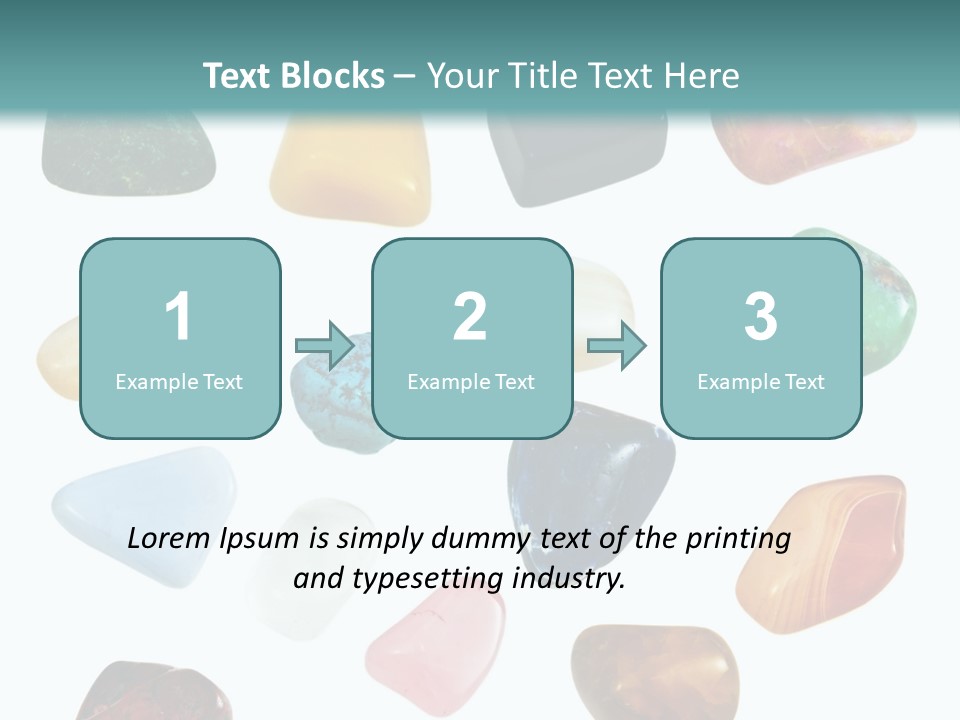 Text Blocks – Your Title Text Here

1
Example Text

2
Example Text

3
Example Text

Lorem Ipsum is simply dummy text of the printing and typesetting industry.